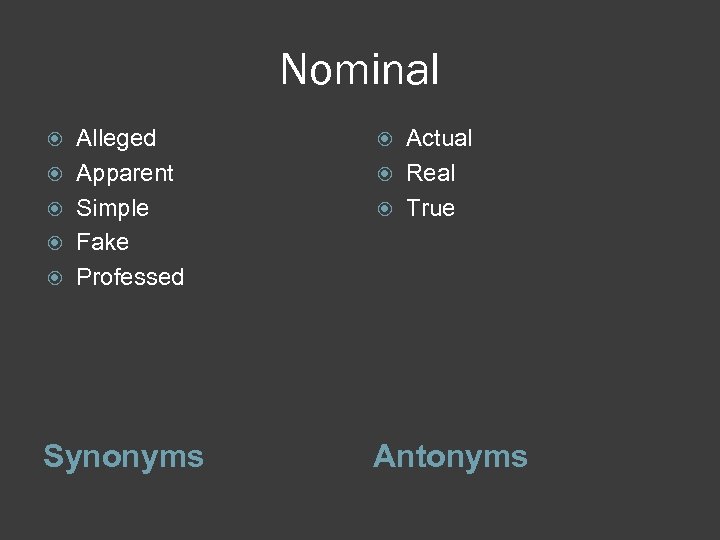 Nominal

Alleged
Apparent
Simple
Fake
Professed

Synonyms

Actual
Real
True

Antonyms